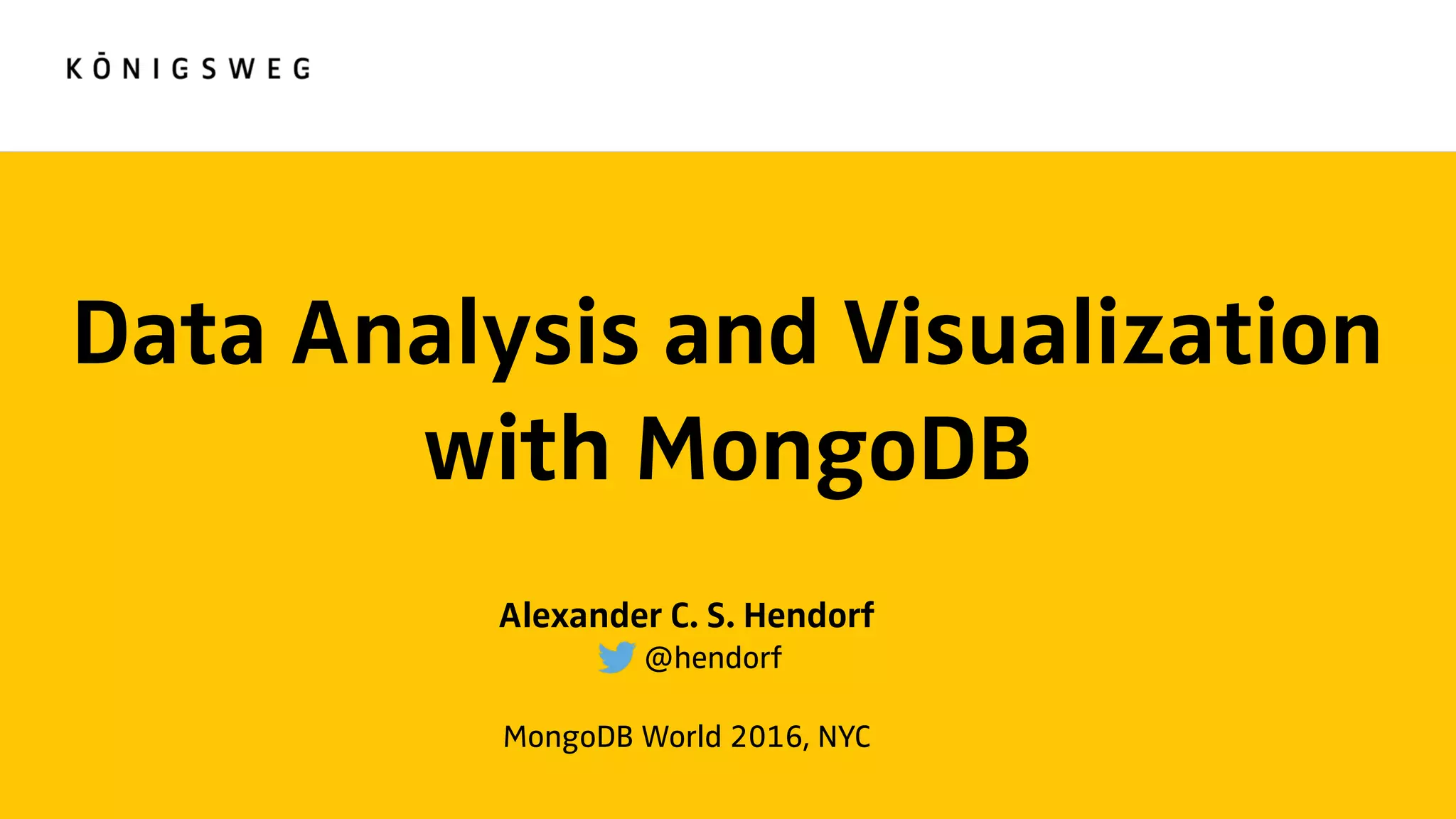 KŌNIGSWEG

Data Analysis and Visualization with MongoDB

Alexander C. S. Hendorf
@hendorf

MongoDB World 2016, NYC